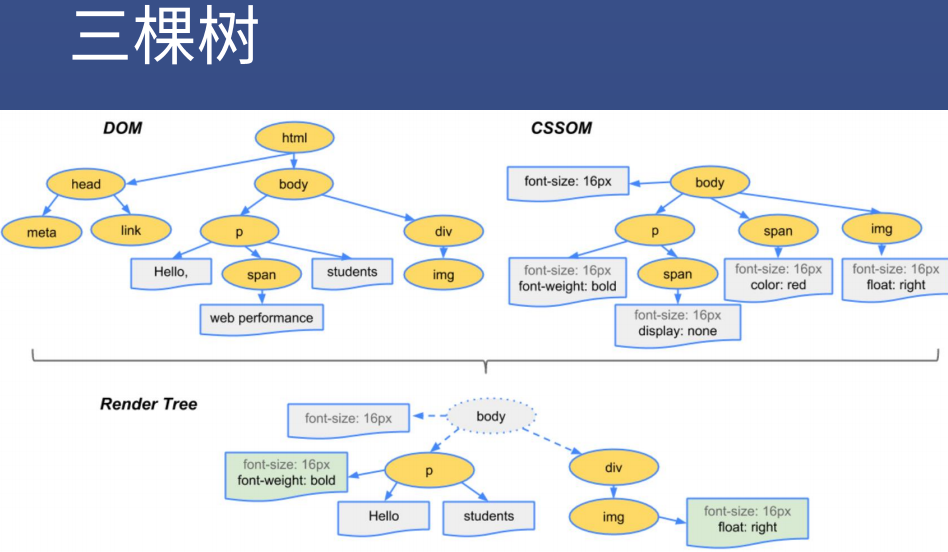 三棵树

DOM

html
head
body
meta
link
p
div
Hello,
span
students
img
web performance

CSSOM

font-size: 16px
body
p
span
img
font-size: 16px
font-weight: bold
span
font-size: 16px
color: red
font-size: 16px
float: right
font-size: 16px
display: none

Render Tree

font-size: 16px
body
font-size: 16px
font-weight: bold
p
div
Hello
students
img
font-size: 16px
float: right